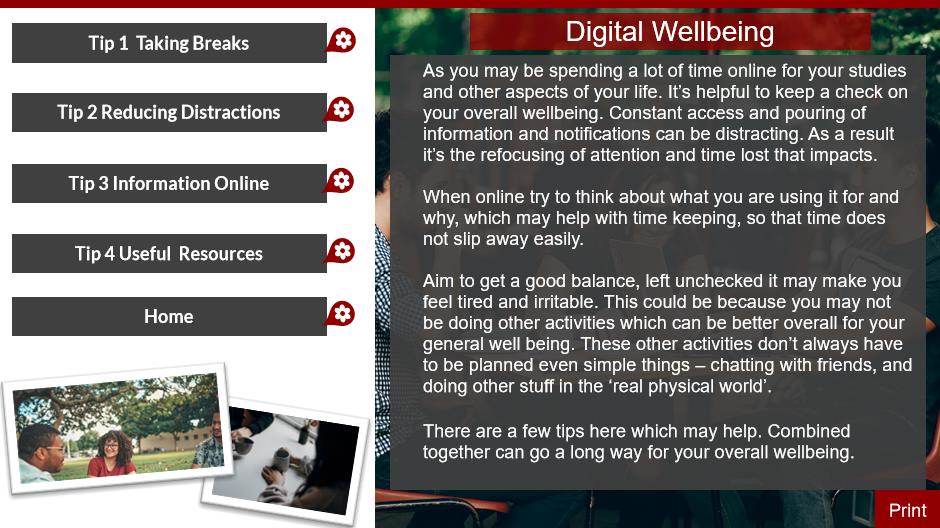 Tip 1 Taking Breaks

Tip 2 Reducing Distractions

Tip 3 Information Online

Tip 4 Useful Resources

Home

Digital Wellbeing

As you may be spending a lot of time online for your studies and other aspects of your life. It's helpful to keep a check on your overall wellbeing. Constant access and pouring of information and notifications can be distracting. As a result it's the refocusing of attention and time lost that impacts.

When online try to think about what you are using it for and why, which may help with time keeping, so that time does not slip away easily.

Aim to get a good balance, left unchecked it may make you feel tired and irritable. This could be because you may not be doing other activities which can be better overall for your general well being. These other activities don't always have to be planned even simple things – chatting with friends, and doing other stuff in the 'real physical world'.

There are a few tips here which may help. Combined together can go a long way for your overall wellbeing.

Print